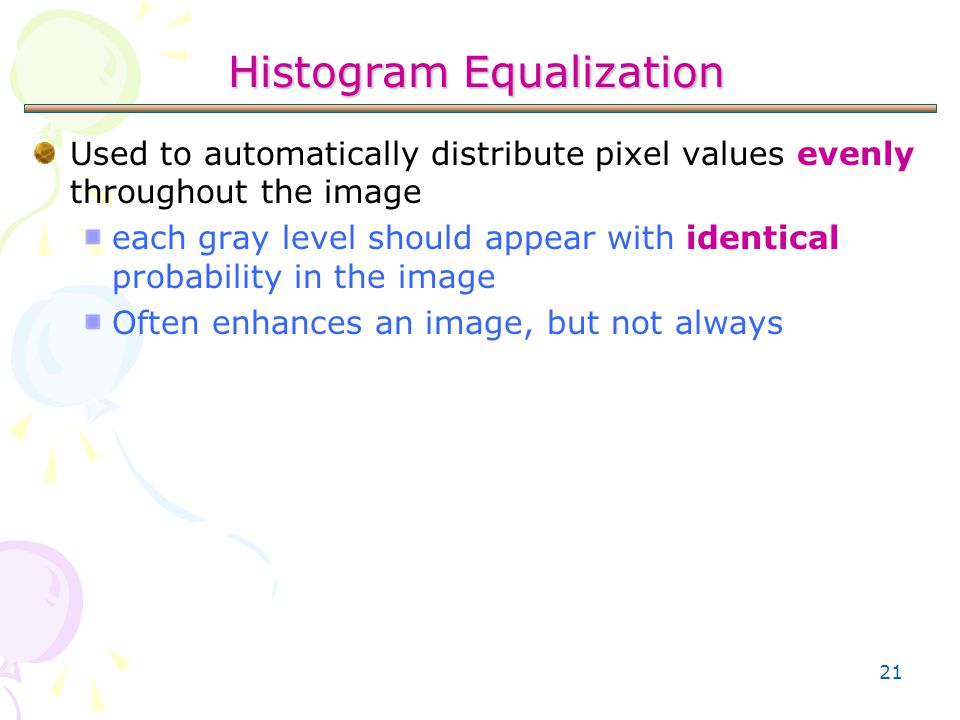 Histogram Equalization

Used to automatically distribute pixel values evenly throughout the image

each gray level should appear with identical probability in the image

Often enhances an image, but not always

21